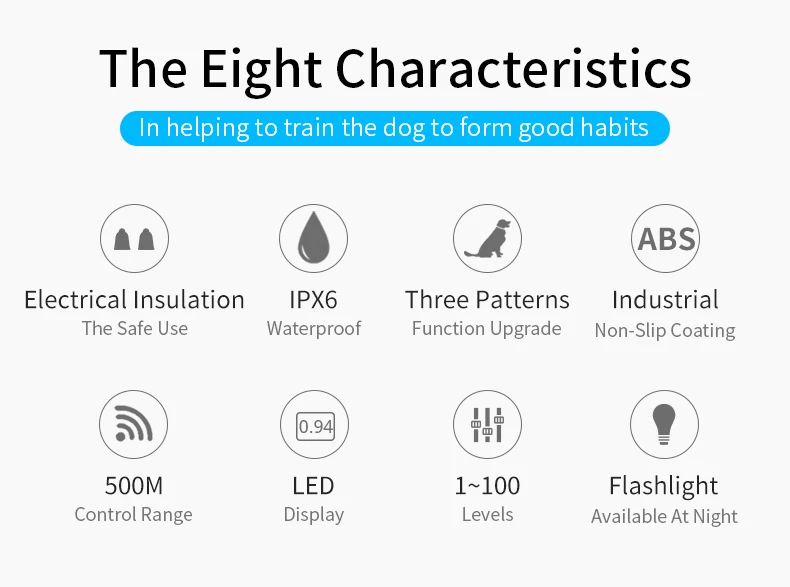 The Eight Characteristics

In helping to train the dog to form good habits

Electrical Insulation
The Safe Use

IPX6
Waterproof

Three Patterns
Function Upgrade

ABS
Industrial
Non-Slip Coating

500M
Control Range

0.94
LED
Display

1~100
Levels

Flashlight
Available At Night